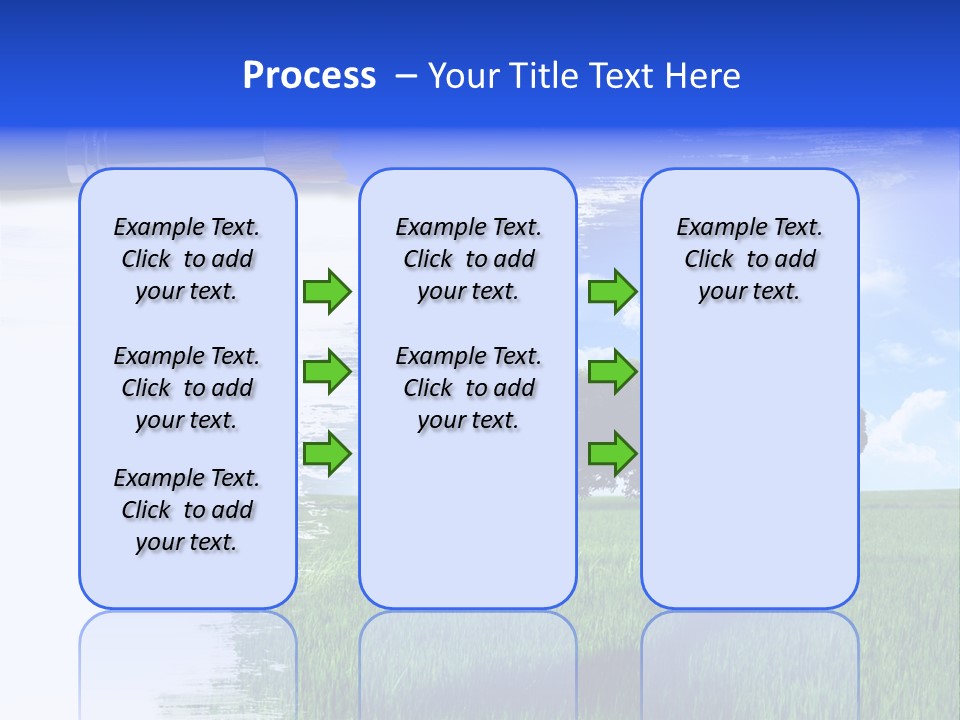 Process – Your Title Text Here

Example Text. Click to add your text.

Example Text. Click to add your text.

Example Text. Click to add your text.

Example Text. Click to add your text.

Example Text. Click to add your text.

Example Text. Click to add your text.